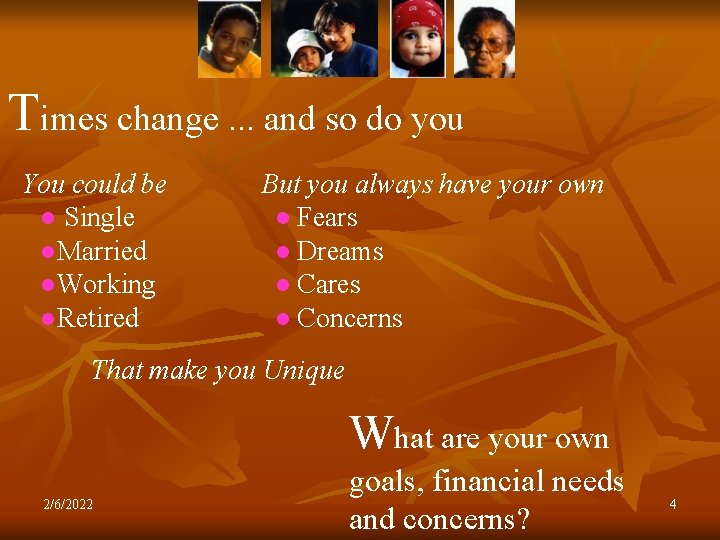 Times change ... and so do you

You could be
- Single
- Married
- Working
- Retired

But you always have your own
- Fears
- Dreams
- Cares
- Concerns

That make you Unique

What are your own goals, financial needs and concerns?

2/6/2022

4